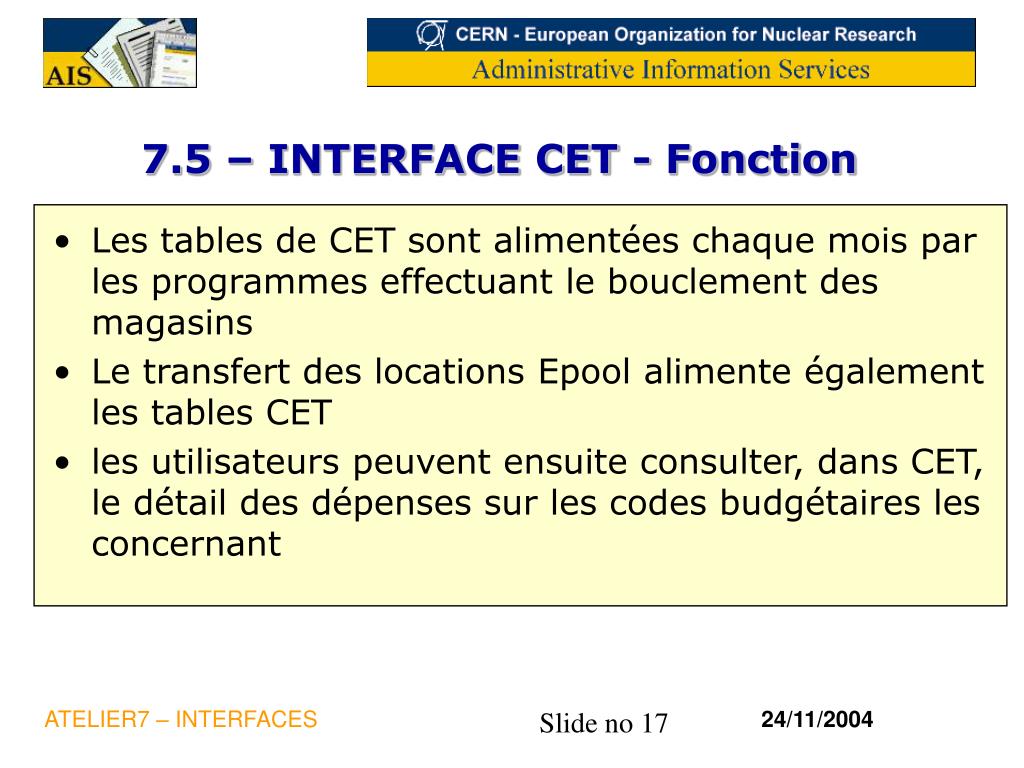 AIS

CERN - European Organization for Nuclear Research
Administrative Information Services

7.5 – INTERFACE CET - Fonction

• Les tables de CET sont alimentées chaque mois par les programmes effectuant le bouclement des magasins
• Le transfert des locations Epool alimente également les tables CET
• les utilisateurs peuvent ensuite consulter, dans CET, le détail des dépenses sur les codes budgétaires les concernant

ATELIER7 – INTERFACES

Slide no 17

24/11/2004